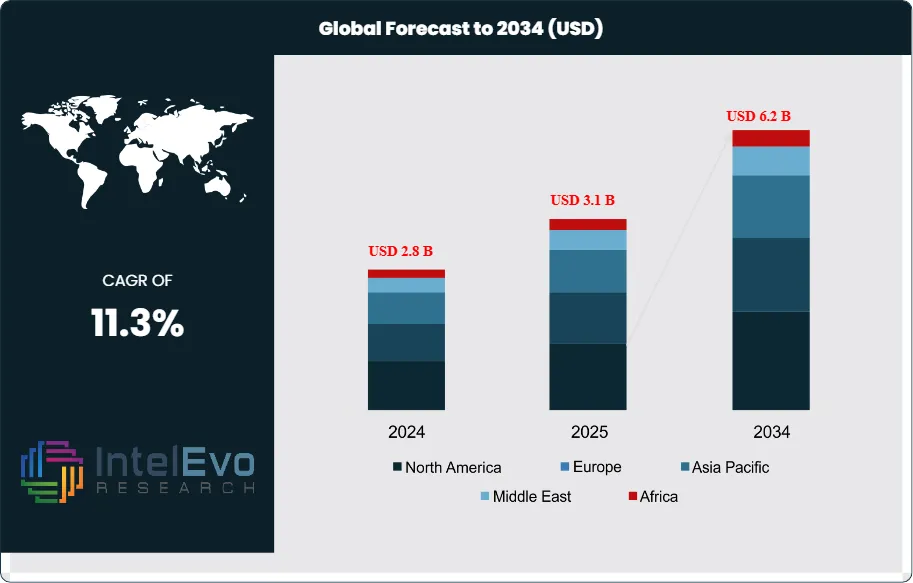 Global Forecast to 2034 (USD)

CAGR OF

11.3%

IntelEvo
RESEARCH

USD 2.8 B

USD 3.1 B

USD 6.2 B

2024

2025

2034

North America
Europe
Asia Pacific
Middle East
Africa